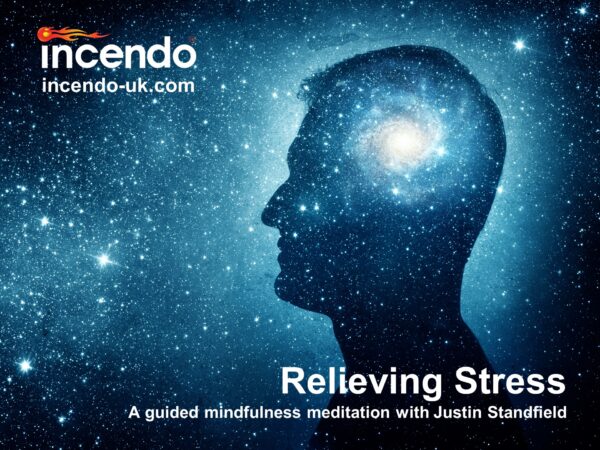 incendo
incendo-uk.com

Relieving Stress
A guided mindfulness meditation with Justin Standfield